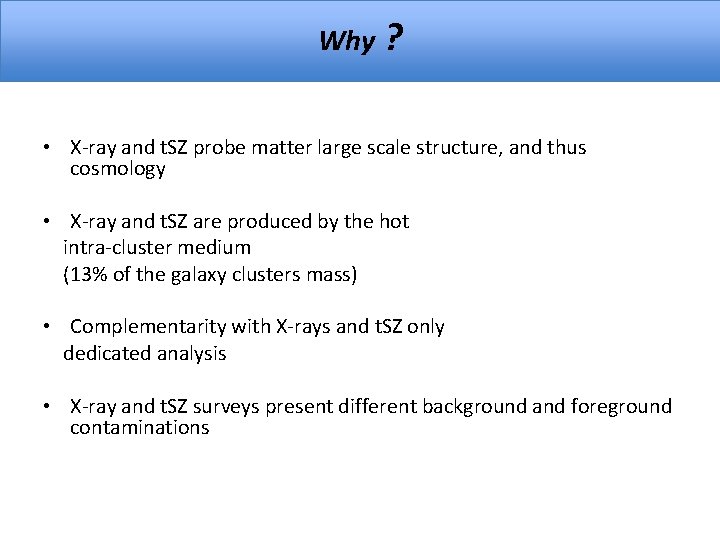 Why ?

• X-ray and tSZ probe matter large scale structure, and thus cosmology

• X-ray and tSZ are produced by the hot intra-cluster medium (13% of the galaxy clusters mass)

• Complementarity with X-rays and tSZ only dedicated analysis

• X-ray and tSZ surveys present different background and foreground contaminations